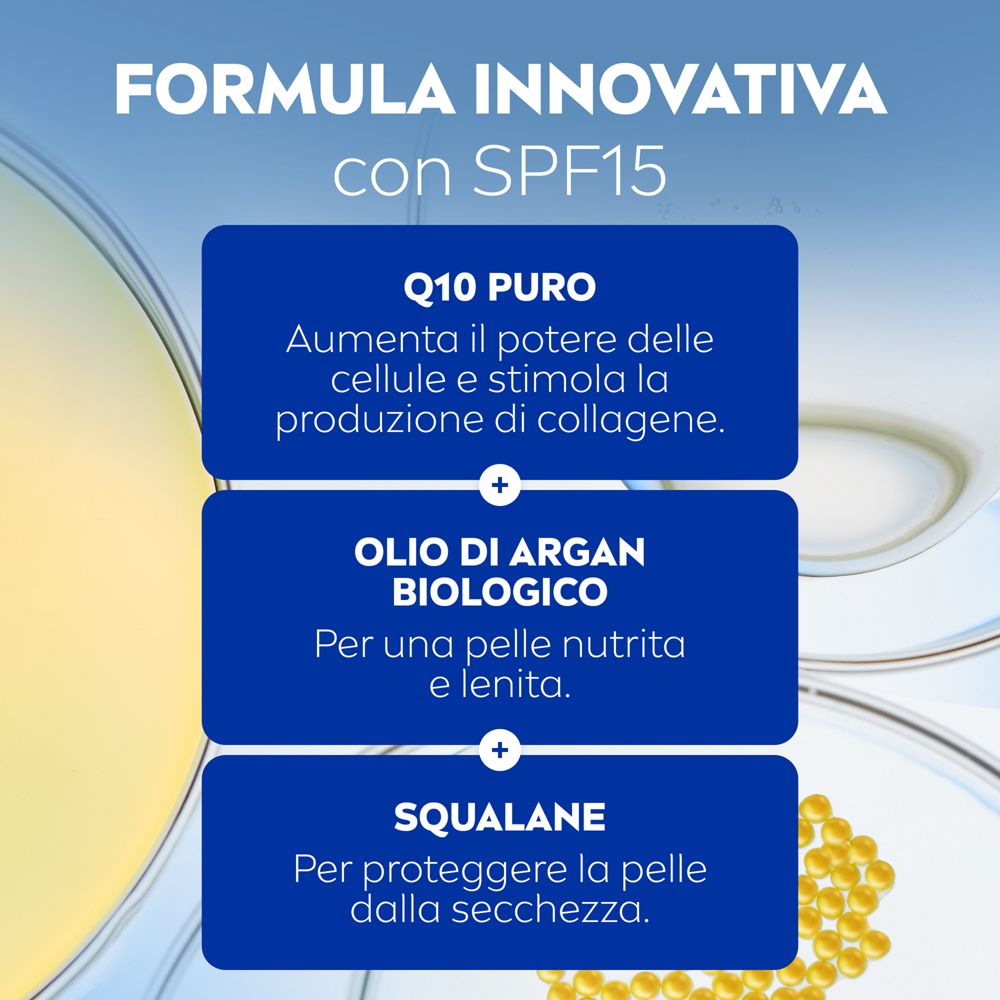 FORMULA INNOVATIVA
con SPF15

Q10 PURO
Aumenta il potere delle cellule e stimola la produzione di collagene.

+

OLIO DI ARGAN BIOLOGICO
Per una pelle nutrita e lenita.

+

SQUALANE
Per proteggere la pelle dalla secchezza.